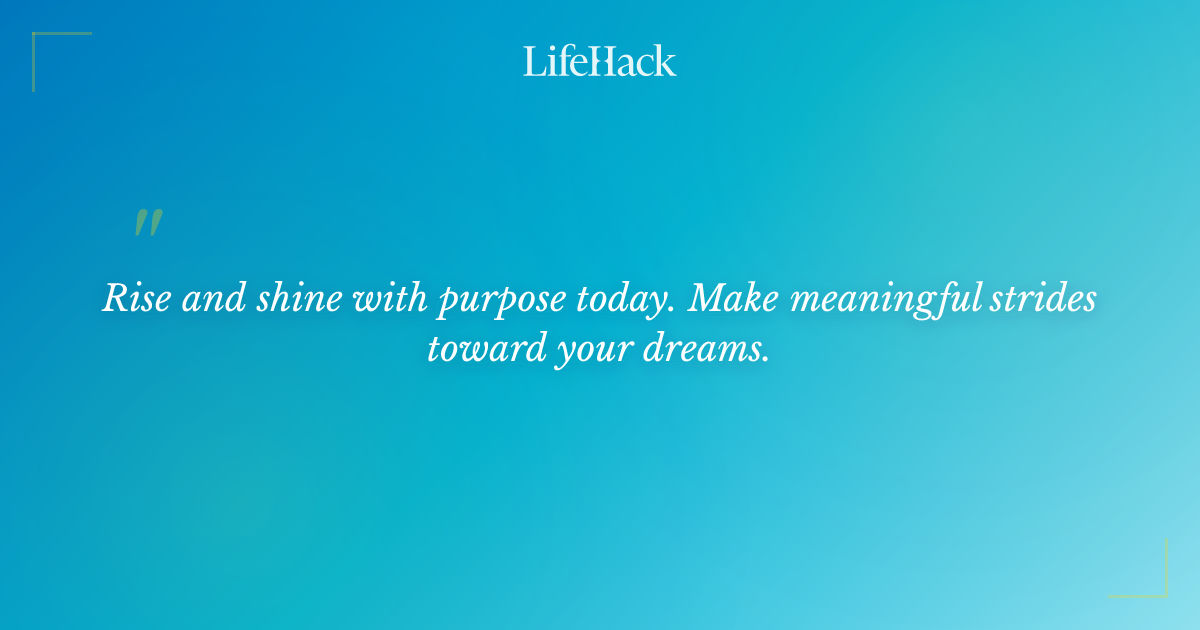 LifeHack

"

Rise and shine with purpose today. Make meaningful strides toward your dreams.